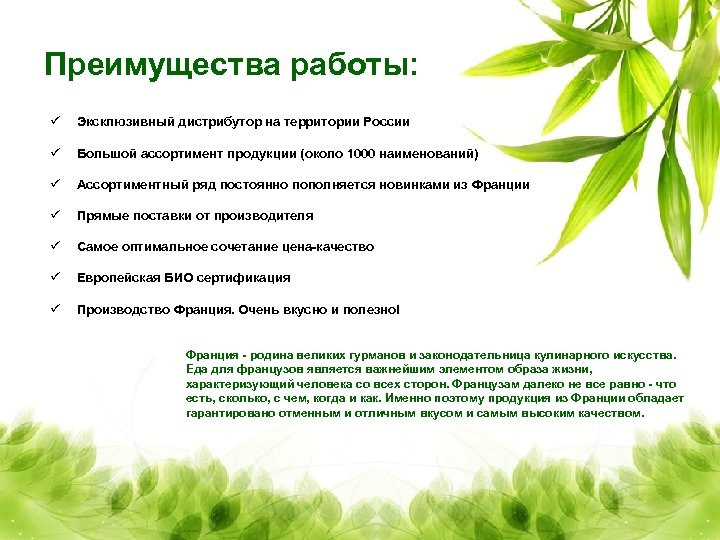 Преимущества работы:

✓ Эксклюзивный дистрибутор на территории России

✓ Большой ассортимент продукции (около 1000 наименований)

✓ Ассортиментный ряд постоянно пополняется новинками из Франции

✓ Прямые поставки от производителя

✓ Самое оптимальное сочетание цена-качество

✓ Европейская БИО сертификация

✓ Производство Франция. Очень вкусно и полезно!

Франция - родина великих гурманов и законодательница кулинарного искусства. Еда для французов является важнейшим элементом образа жизни, характеризующий человека со всех сторон. Французам далеко не все равно - что есть, сколько, с чем, когда и как. Именно поэтому продукция из Франции обладает гарантировано отменным и отличным вкусом и самым высоким качеством.